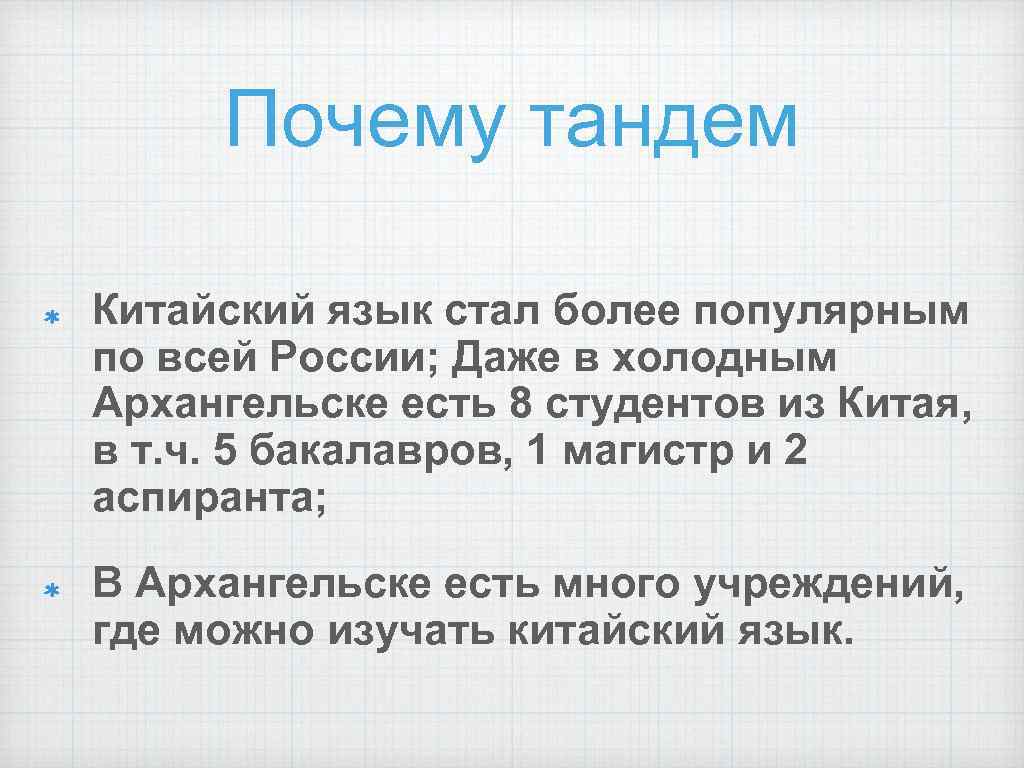 Почему тандем

* Китайский язык стал более популярным по всей России; Даже в холодным Архангельске есть 8 студентов из Китая, в т.ч. 5 бакалавров, 1 магистр и 2 аспиранта;

* В Архангельске есть много учреждений, где можно изучать китайский язык.